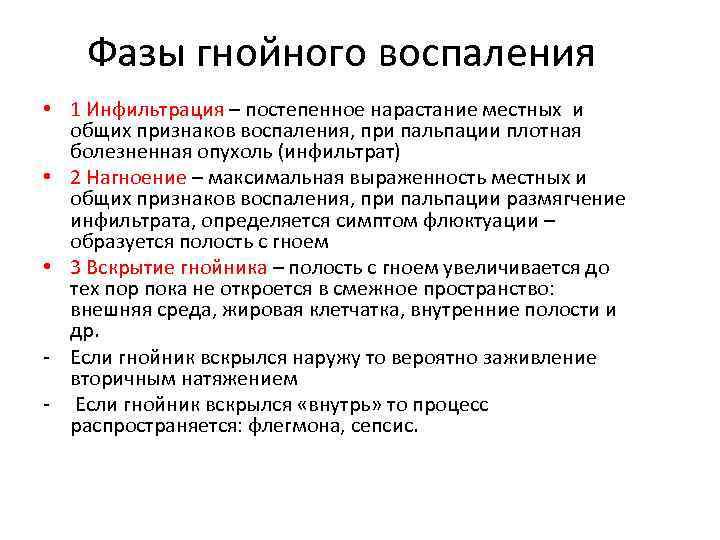 Фазы гнойного воспаления

• 1 Инфильтрация – постепенное нарастание местных и общих признаков воспаления, при пальпации плотная болезненная опухоль (инфильтрат)

• 2 Нагноение – максимальная выраженность местных и общих признаков воспаления, при пальпации размягчение инфильтрата, определяется симптом флюктуации – образуется полость с гноем

• 3 Вскрытие гнойника – полость с гноем увеличивается до тех пор пока не откроется в смежное пространство: внешняя среда, жировая клетчатка, внутренние полости и др.

- Если гнойник вскрылся наружу то вероятно заживление вторичным натяжением

- Если гнойник вскрылся «внутрь» то процесс распространяется: флегмона, сепсис.